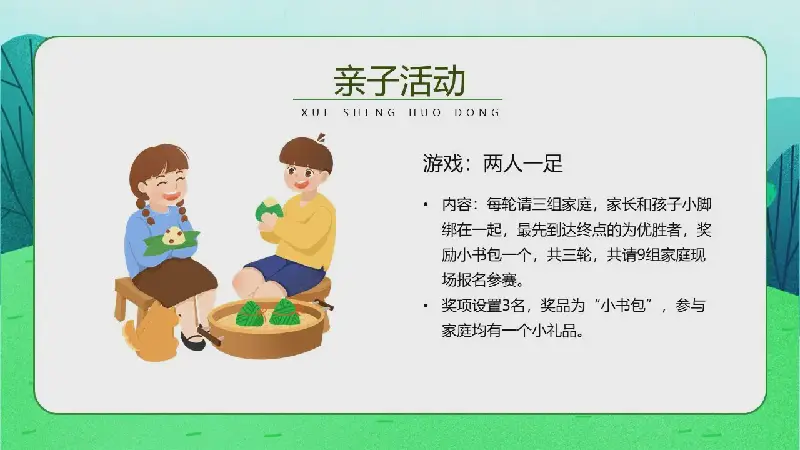 亲子活动

XUE SHENG HUO DONG

游戏：两人一足

• 内容：每轮请三组家庭，家长和孩子小脚绑在一起，最先到达终点的为优胜者，奖励小书包一个，共三轮，共请9组家庭现场报名参赛。

• 奖项设置3名，奖品为“小书包”，参与家庭均有一个小礼品。